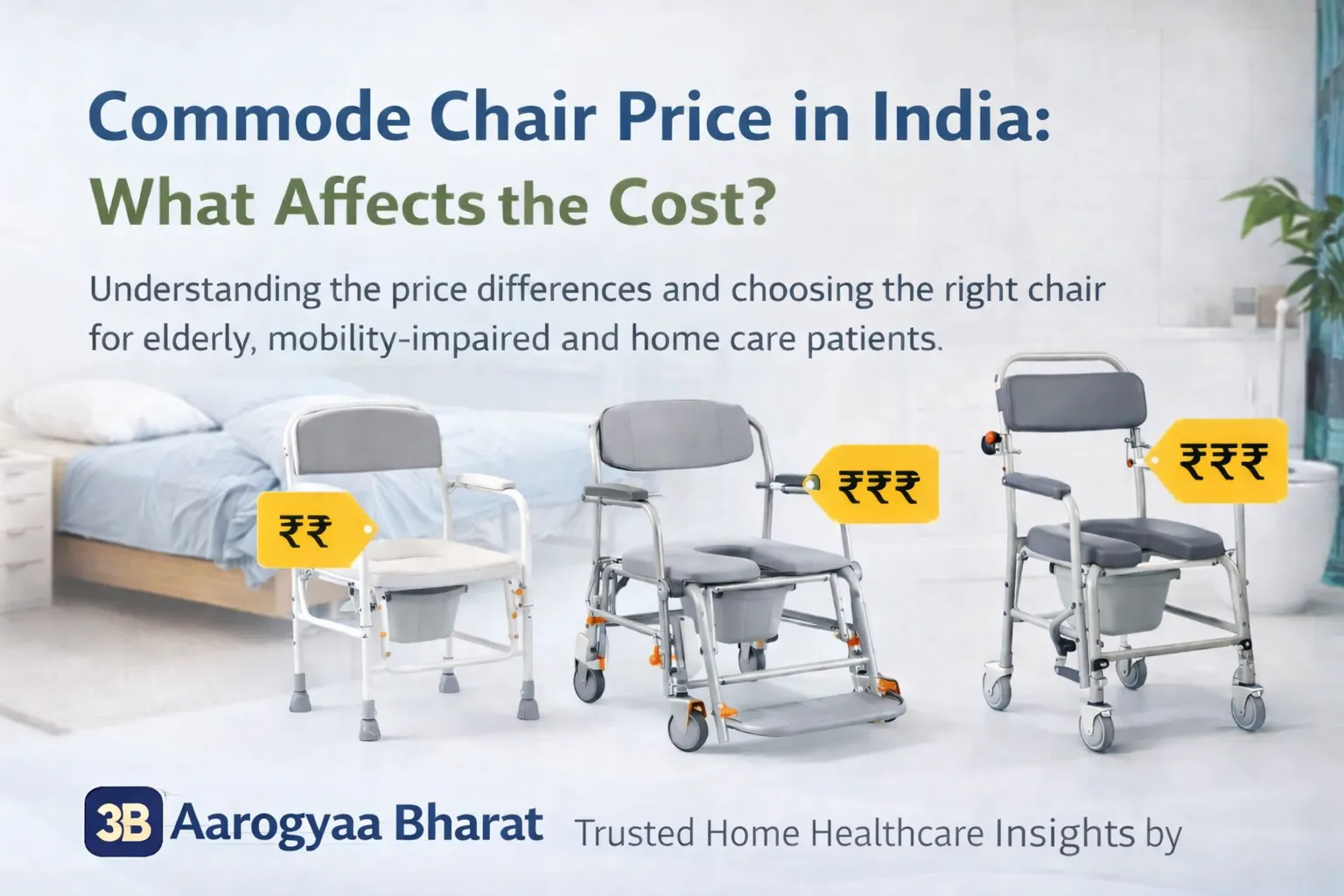 Commode Chair Price in India:
What Affects the Cost?

Understanding the price differences and choosing the right chair for elderly, mobility-impaired and home care patients.

₹₹

₹₹₹

₹₹₹

3B Aarogyaa Bharat

Trusted Home Healthcare Insights by